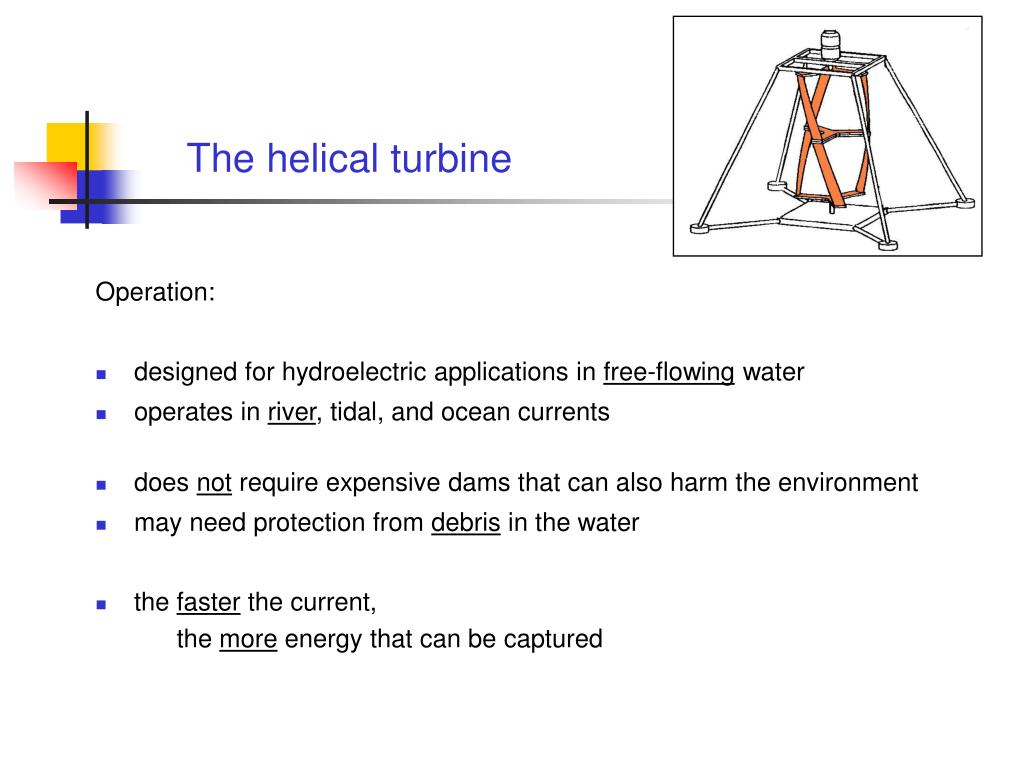 The helical turbine

Operation:

- designed for hydroelectric applications in free-flowing water
- operates in river, tidal, and ocean currents

- does not require expensive dams that can also harm the environment
- may need protection from debris in the water

- the faster the current,
  the more energy that can be captured